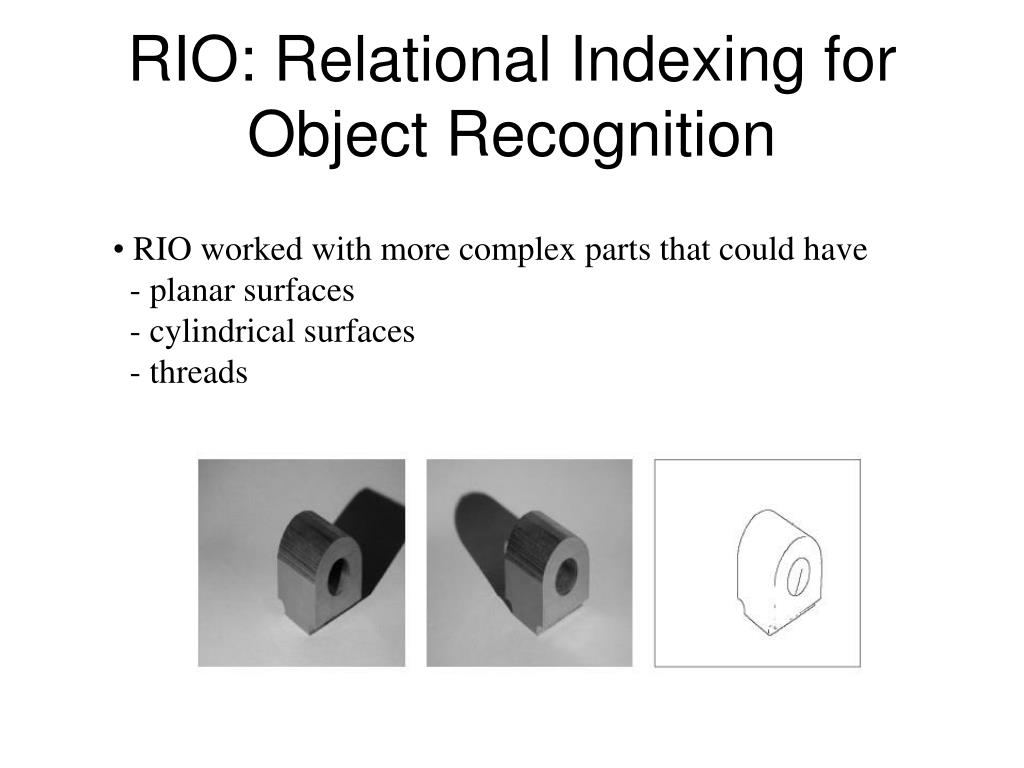 RIO: Relational Indexing for Object Recognition

• RIO worked with more complex parts that could have
- planar surfaces
- cylindrical surfaces
- threads